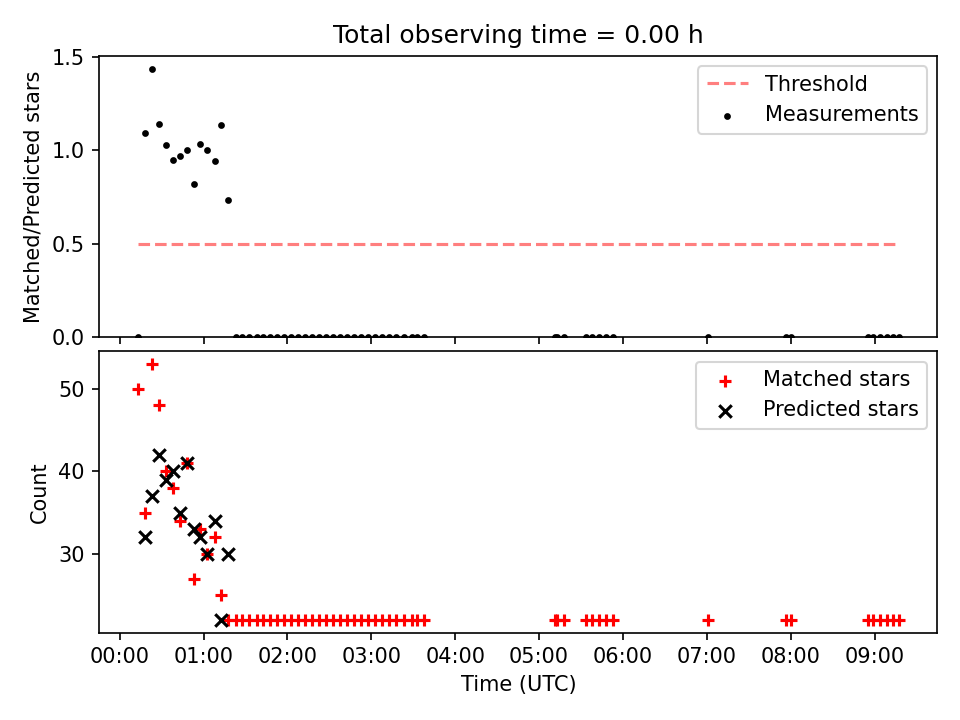 Total observing time = 0.00 h

Matched/Predicted stars

1.5
1.0
0.5
0.0

Threshold
Measurements

Count

50
40
30

Matched stars
Predicted stars

00:00 01:00 02:00 03:00 04:00 05:00 06:00 07:00 08:00 09:00

Time (UTC)